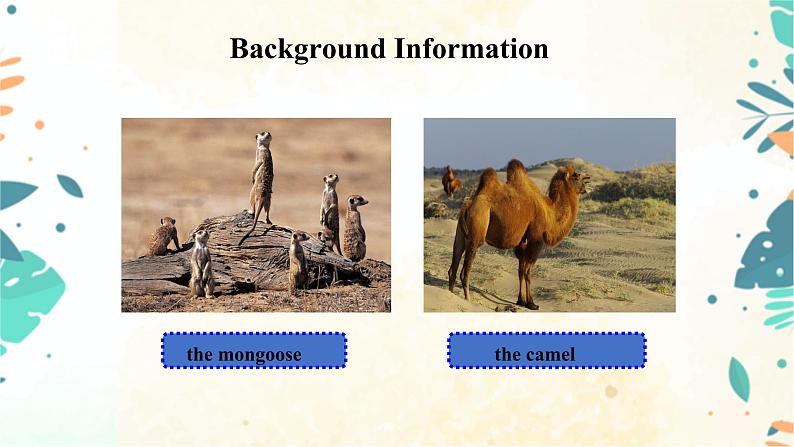 Background Information

the mongoose

the camel